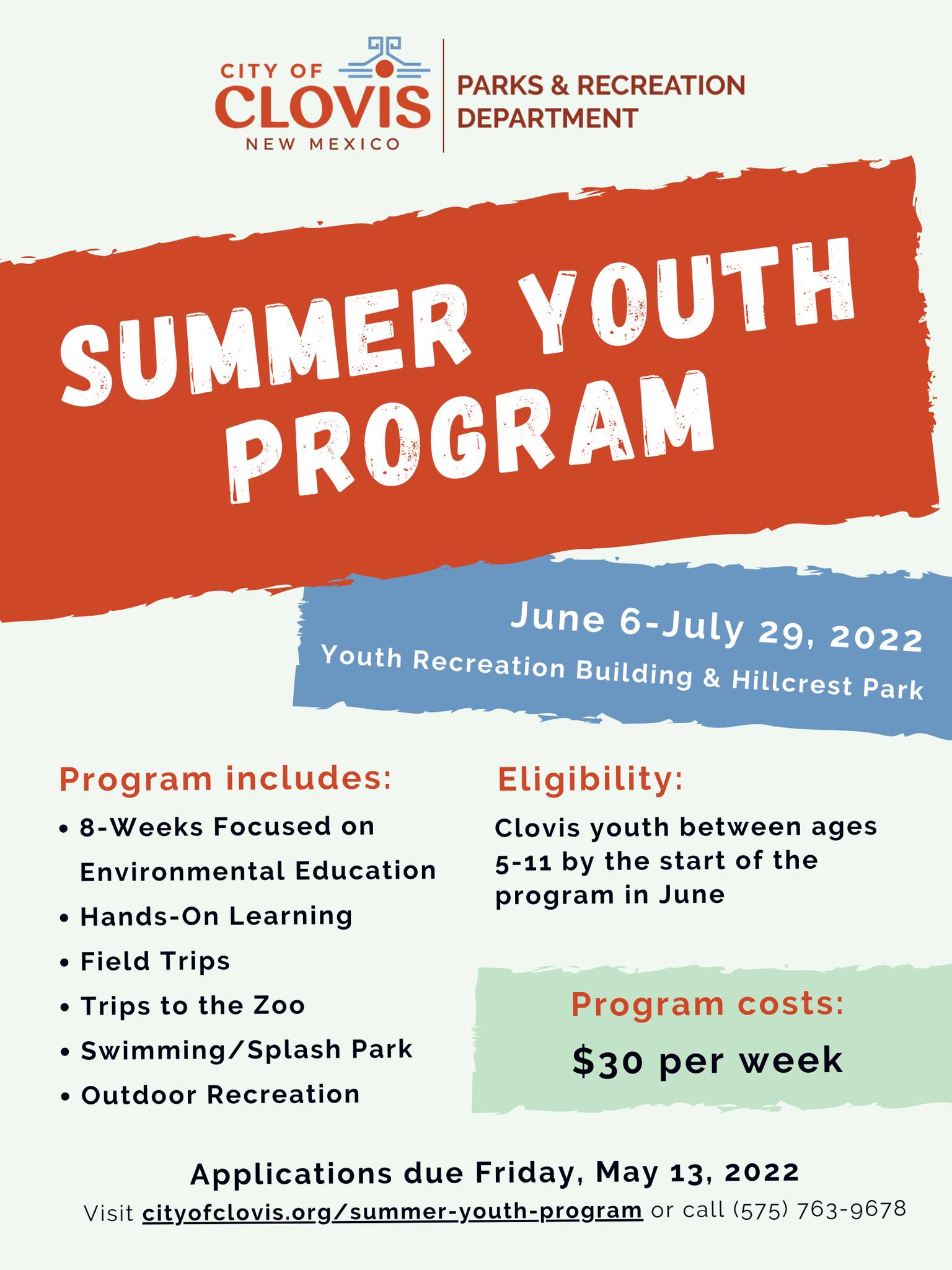 CITY OF
CLOVIS
NEW MEXICO

PARKS & RECREATION DEPARTMENT

SUMMER YOUTH PROGRAM

June 6-July 29, 2022
Youth Recreation Building & Hillcrest Park

Program includes:
• 8-Weeks Focused on Environmental Education
• Hands-On Learning
• Field Trips
• Trips to the Zoo
• Swimming/Splash Park
• Outdoor Recreation

Eligibility:
Clovis youth between ages 5-11 by the start of the program in June

Program costs:
$30 per week

Applications due Friday, May 13, 2022
Visit cityofclovis.org/summer-youth-program or call (575) 763-9678